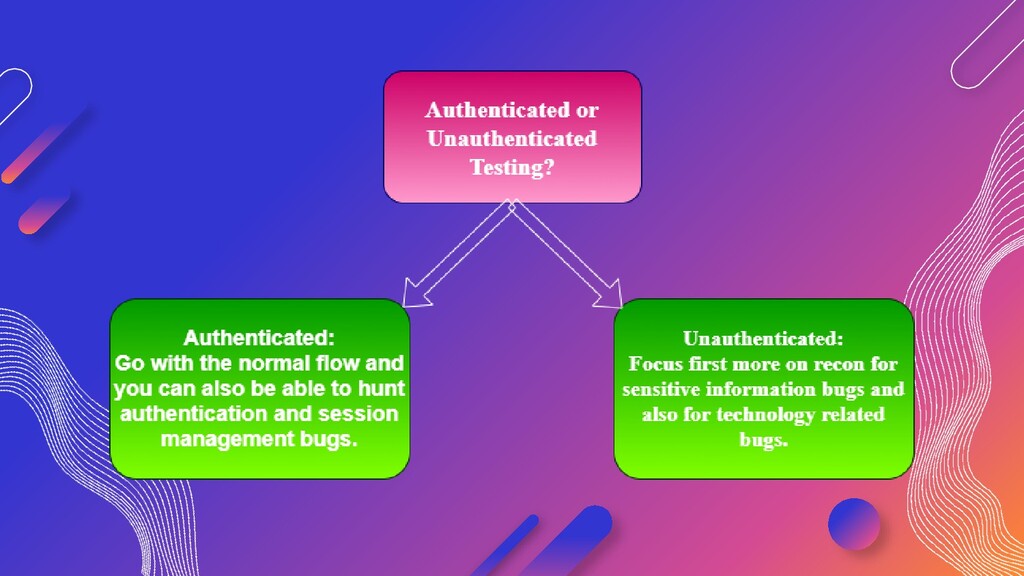 Authenticated or Unauthenticated Testing?

Authenticated:
Go with the normal flow and you can also be able to hunt authentication and session management bugs.

Unauthenticated:
Focus first more on recon for sensitive information bugs and also for technology related bugs.